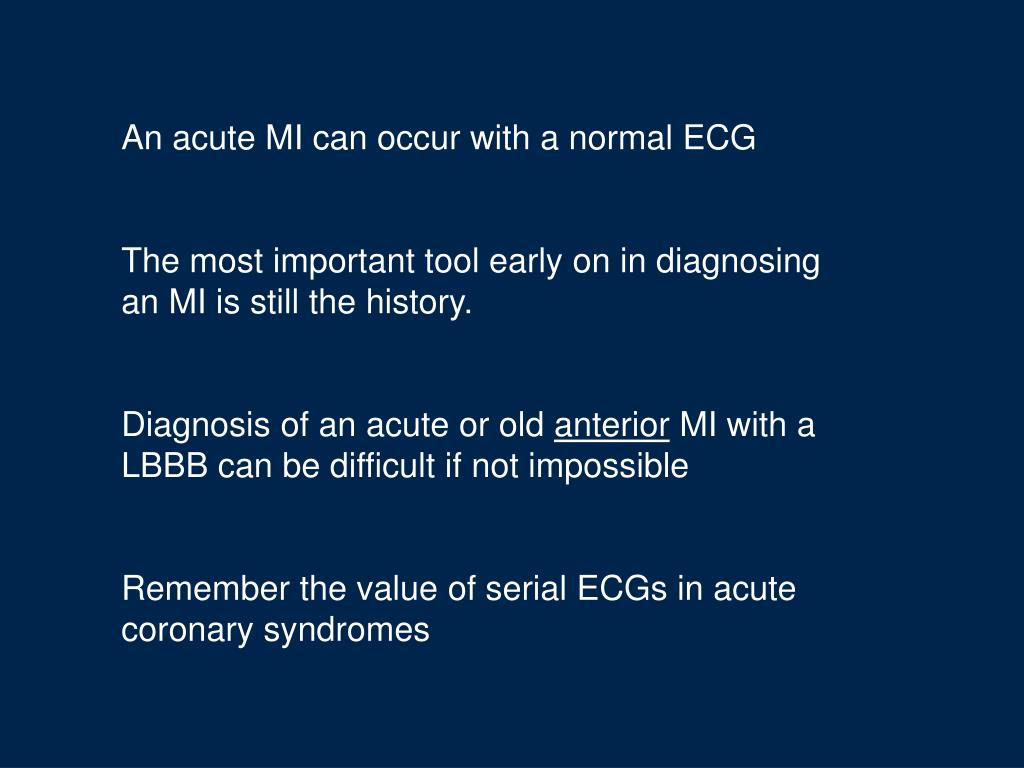 An acute MI can occur with a normal ECG

The most important tool early on in diagnosing an MI is still the history.

Diagnosis of an acute or old anterior MI with a LBBB can be difficult if not impossible

Remember the value of serial ECGs in acute coronary syndromes